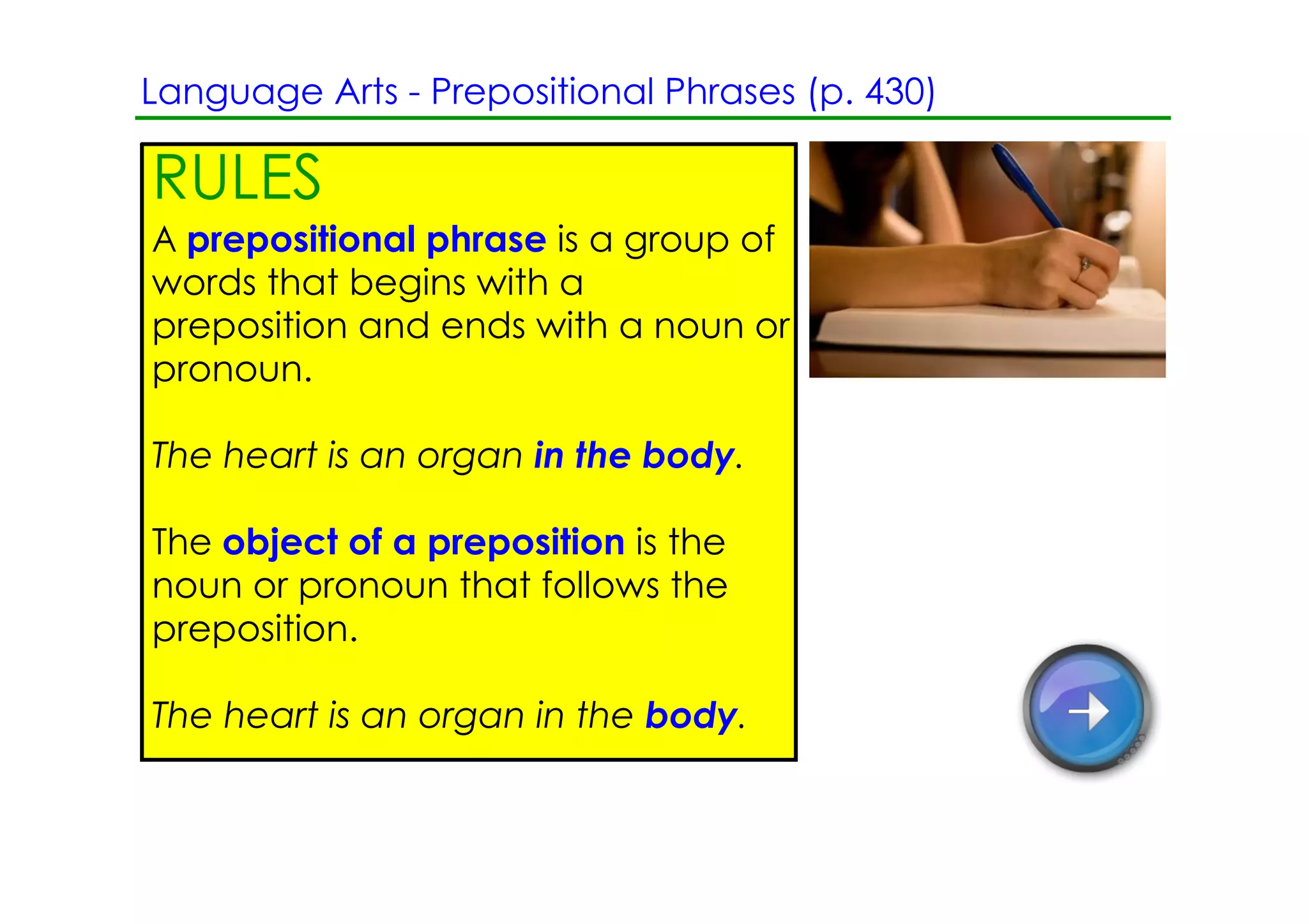 Language Arts - Prepositional Phrases (p. 430)

RULES

A prepositional phrase is a group of words that begins with a preposition and ends with a noun or pronoun.

The heart is an organ in the body.

The object of a preposition is the noun or pronoun that follows the preposition.

The heart is an organ in the body.